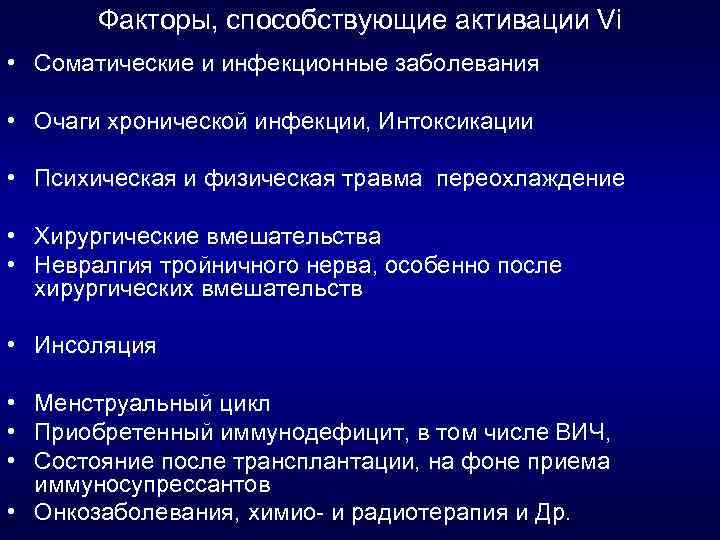 Факторы, способствующие активации Vi

• Соматические и инфекционные заболевания

• Очаги хронической инфекции, Интоксикации

• Психическая и физическая травма переохлаждение

• Хирургические вмешательства
• Невралгия тройничного нерва, особенно после хирургических вмешательств

• Инсоляция

• Менструальный цикл
• Приобретенный иммунодефицит, в том числе ВИЧ,
• Состояние после трансплантации, на фоне приема иммуносупрессантов
• Онкозаболевания, химио- и радиотерапия и Др.